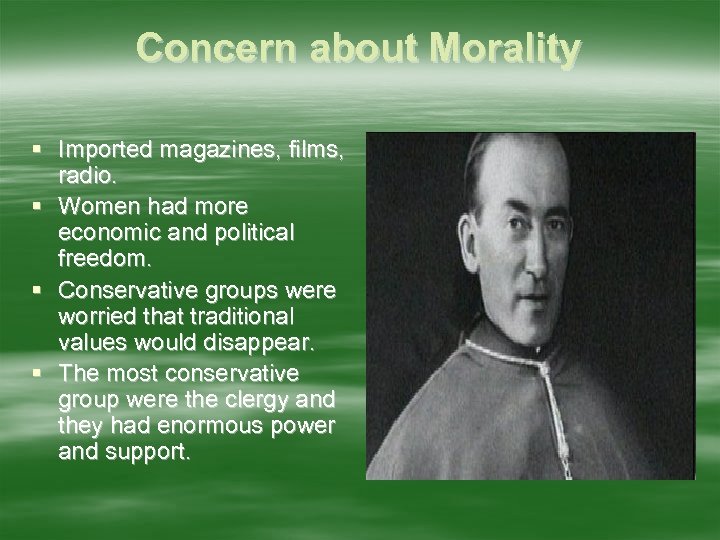 Concern about Morality

▪ Imported magazines, films, radio.
▪ Women had more economic and political freedom.
▪ Conservative groups were worried that traditional values would disappear.
▪ The most conservative group were the clergy and they had enormous power and support.